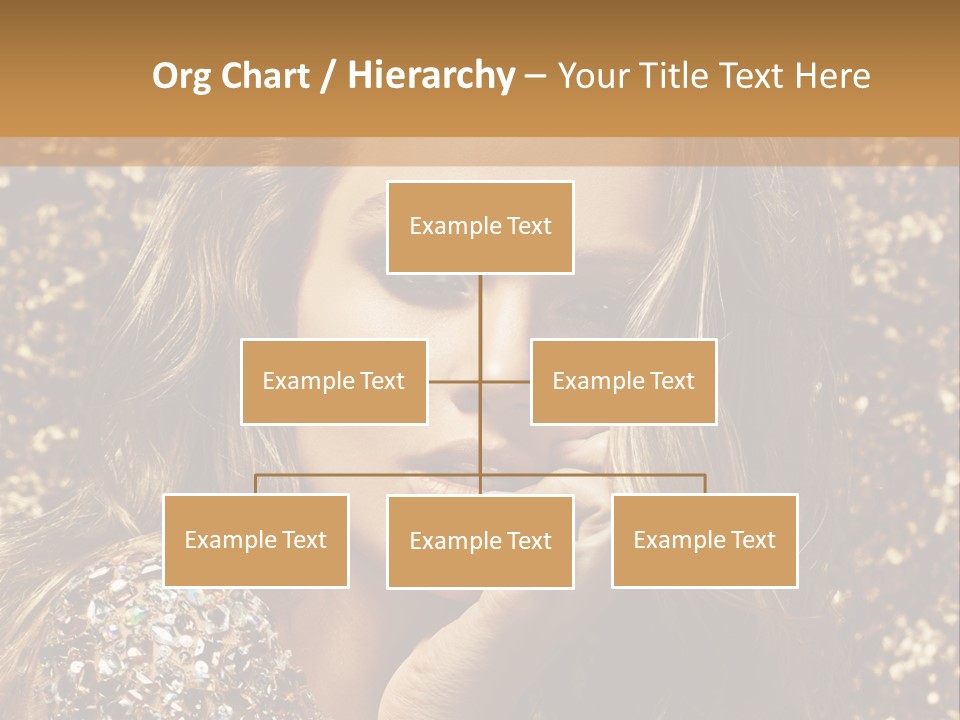 Org Chart / Hierarchy – Your Title Text Here

Example Text

Example Text

Example Text

Example Text

Example Text

Example Text